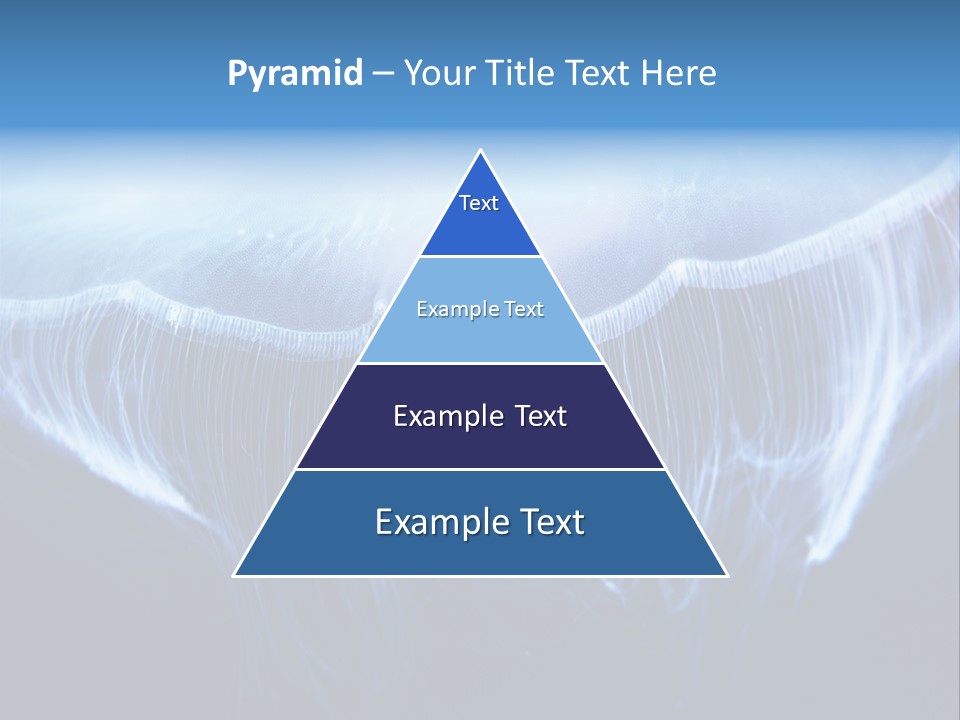 Pyramid – Your Title Text Here

Text

Example Text

Example Text

Example Text